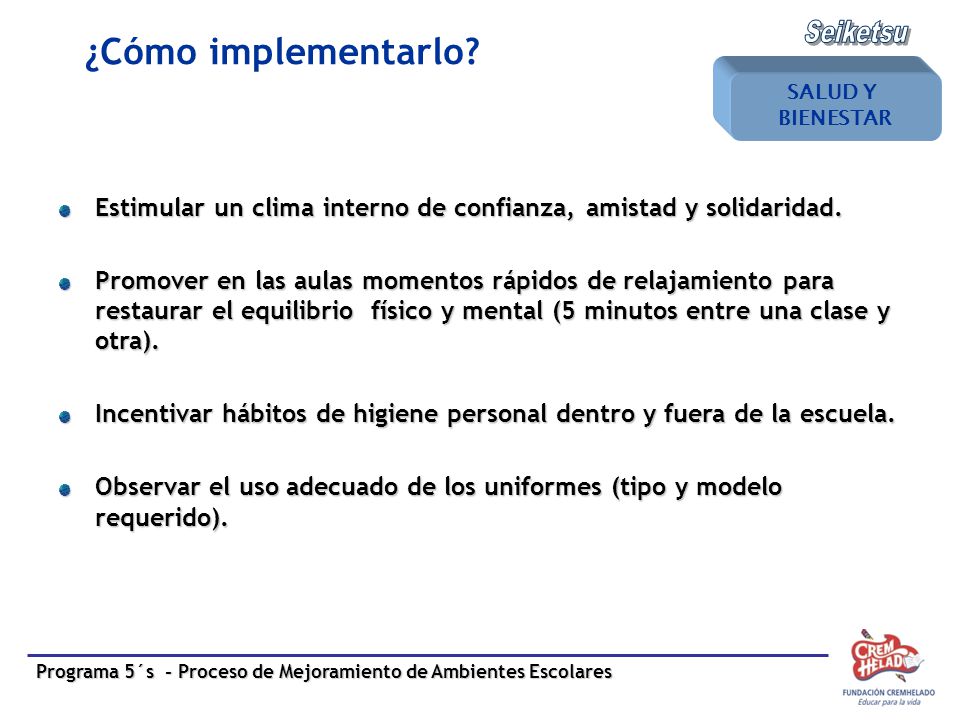 ¿Cómo implementarlo?

Seiketsu

SALUD Y BIENESTAR

Estimular un clima interno de confianza, amistad y solidaridad.

Promover en las aulas momentos rápidos de relajamiento para restaurar el equilibrio físico y mental (5 minutos entre una clase y otra).

Incentivar hábitos de higiene personal dentro y fuera de la escuela.

Observar el uso adecuado de los uniformes (tipo y modelo requerido).

Programa 5´s - Proceso de Mejoramiento de Ambientes Escolares

CREM HELADO
FUNDACIÓN CREMHELADO
Educar para la vida